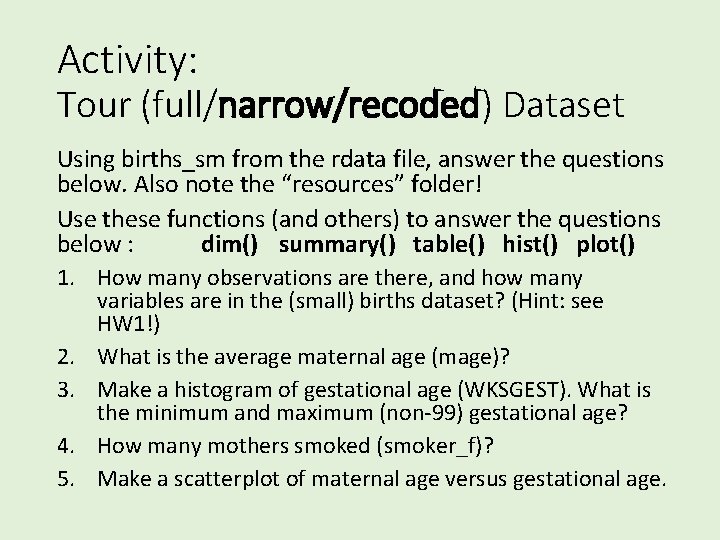 Activity:
Tour (full/narrow/recoded) Dataset

Using births_sm from the rdata file, answer the questions below. Also note the “resources” folder!

Use these functions (and others) to answer the questions below : dim() summary() table() hist() plot()

1. How many observations are there, and how many variables are in the (small) births dataset? (Hint: see HW1!)
2. What is the average maternal age (mage)?
3. Make a histogram of gestational age (WKSGEST). What is the minimum and maximum (non-99) gestational age?
4. How many mothers smoked (smoker_f)?
5. Make a scatterplot of maternal age versus gestational age.